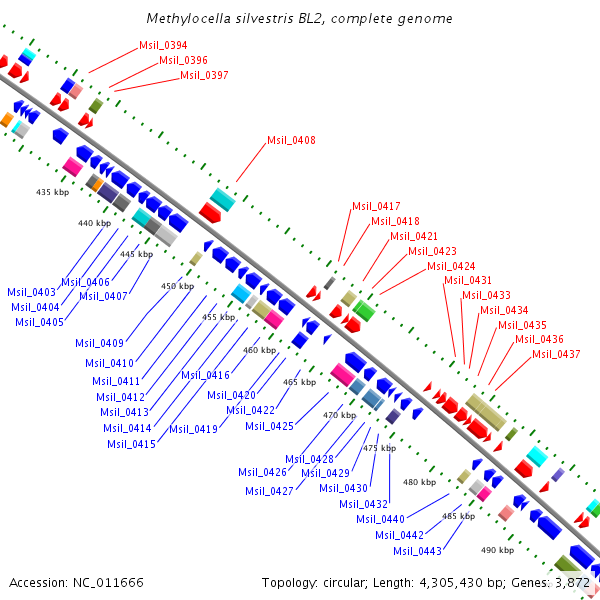 Methylocella silvestris BL2, complete genome

Msil_0394
Msil_0396
Msil_0397
Msil_0408
Msil_0417
Msil_0418
Msil_0421
Msil_0423
Msil_0424
Msil_0431
Msil_0433
Msil_0434
Msil_0435
Msil_0436
Msil_0437

435 kbp
440 kbp
445 kbp
450 kbp
455 kbp
460 kbp
465 kbp
470 kbp
475 kbp
480 kbp
485 kbp
490 kbp

Msil_0403
Msil_0404
Msil_0405
Msil_0406
Msil_0407
Msil_0409
Msil_0410
Msil_0411
Msil_0412
Msil_0413
Msil_0414
Msil_0415
Msil_0416
Msil_0419
Msil_0420
Msil_0422
Msil_0425
Msil_0426
Msil_0427
Msil_0428
Msil_0429
Msil_0430
Msil_0432
Msil_0440
Msil_0442
Msil_0443

Accession: NC_011666
Topology: circular; Length: 4,305,430 bp; Genes: 3,872